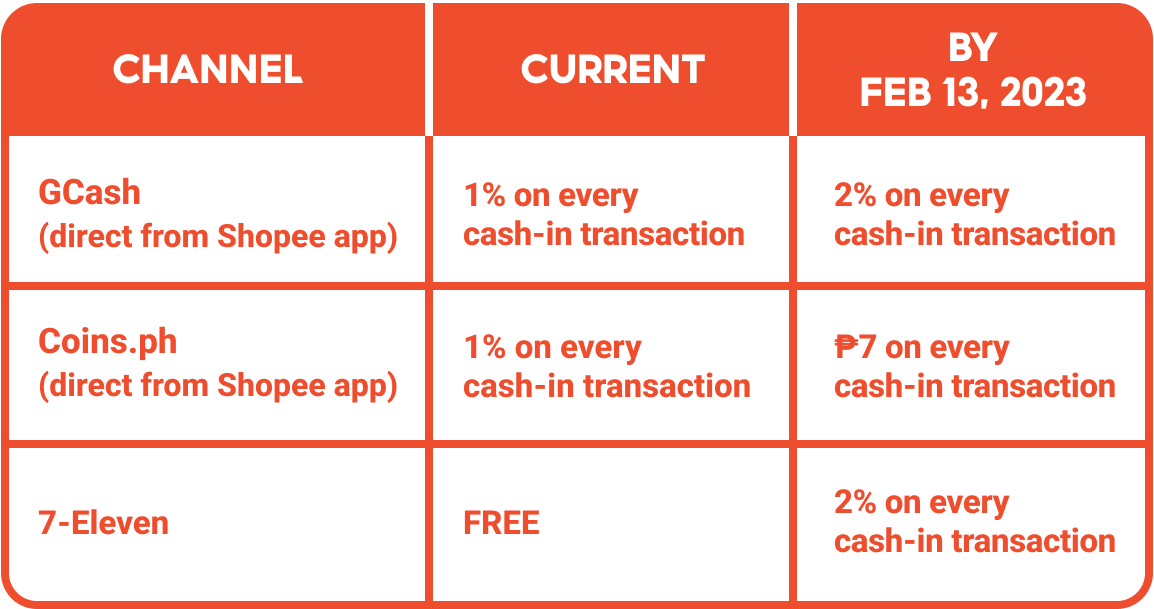 | CHANNEL | CURRENT | BY FEB 13, 2023 |
|---|---|---|
| GCash (direct from Shopee app) | 1% on every cash-in transaction | 2% on every cash-in transaction |
| Coins.ph (direct from Shopee app) | 1% on every cash-in transaction | ₱7 on every cash-in transaction |
| 7-Eleven | FREE | 2% on every cash-in transaction |